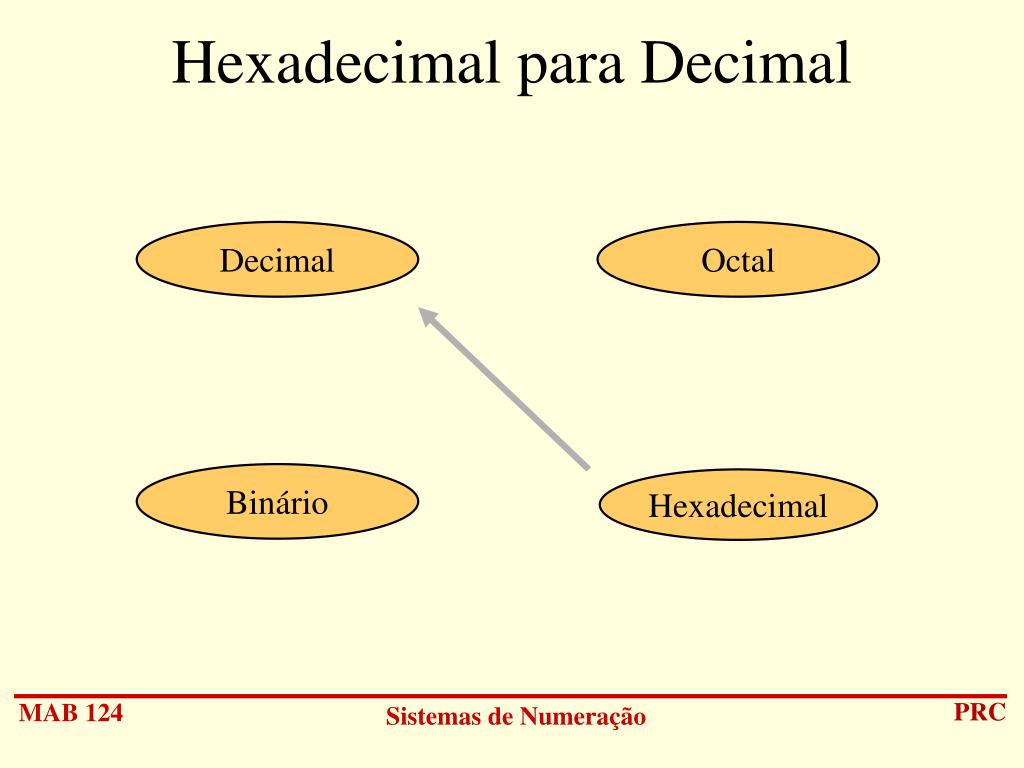 Hexadecimal para Decimal

Decimal

Octal

Binário

Hexadecimal

MAB 124

Sistemas de Numeração

PRC